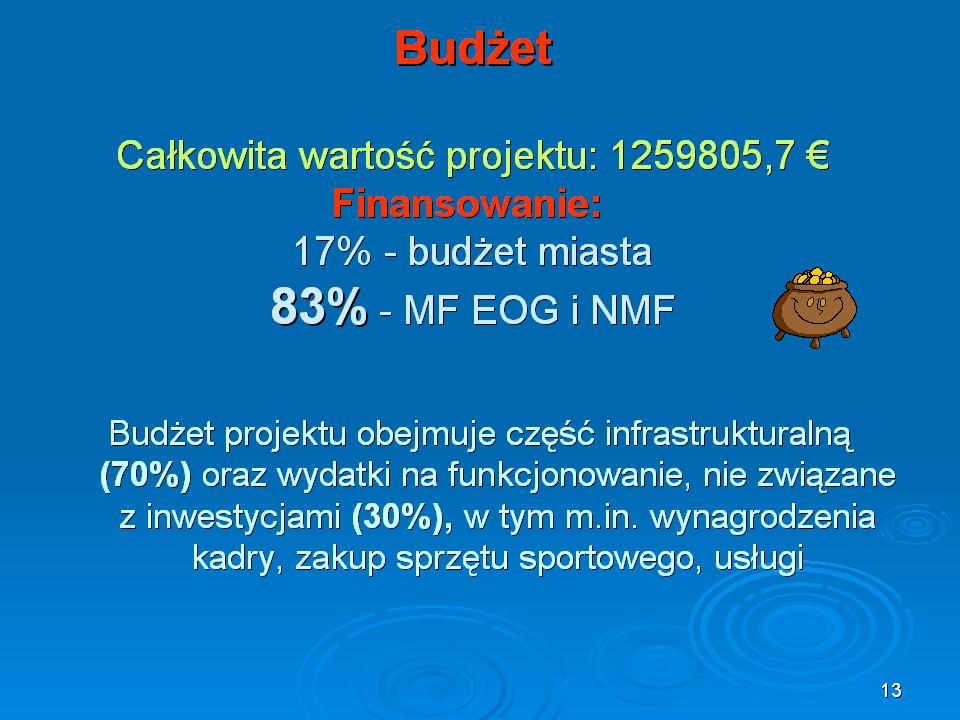 Budżet

Całkowita wartość projektu: 1259805,7 €
Finansowanie:
17% - budżet miasta
83% - MF EOG i NMF

Budżet projektu obejmuje część infrastrukturalną (70%) oraz wydatki na funkcjonowanie, nie związane z inwestycjami (30%), w tym m.in. wynagrodzenia kadry, zakup sprzętu sportowego, usługi

13